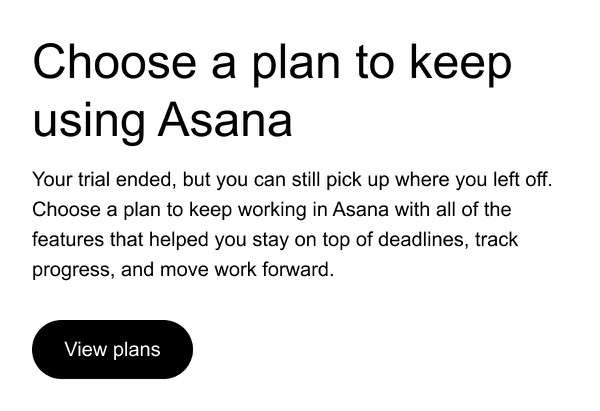 Choose a plan to keep using Asana

Your trial ended, but you can still pick up where you left off. Choose a plan to keep working in Asana with all of the features that helped you stay on top of deadlines, track progress, and move work forward.

View plans